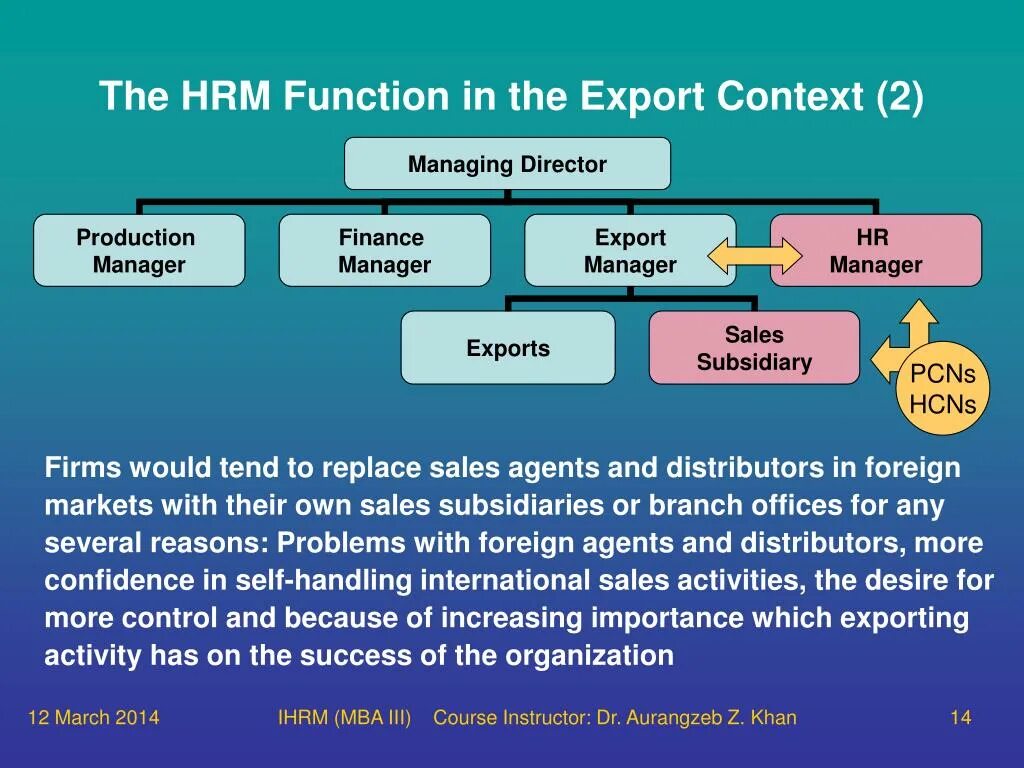 The HRM Function in the Export Context (2)

Managing Director

Production Manager

Finance Manager

Export Manager

HR Manager

Exports

Sales Subsidiary

PCNs HCNs

Firms would tend to replace sales agents and distributors in foreign markets with their own sales subsidiaries or branch offices for any several reasons: Problems with foreign agents and distributors, more confidence in self-handling international sales activities, the desire for more control and because of increasing importance which exporting activity has on the success of the organization

12 March 2014

IHRM (MBA III)

Course Instructor: Dr. Aurangzeb Z. Khan

14